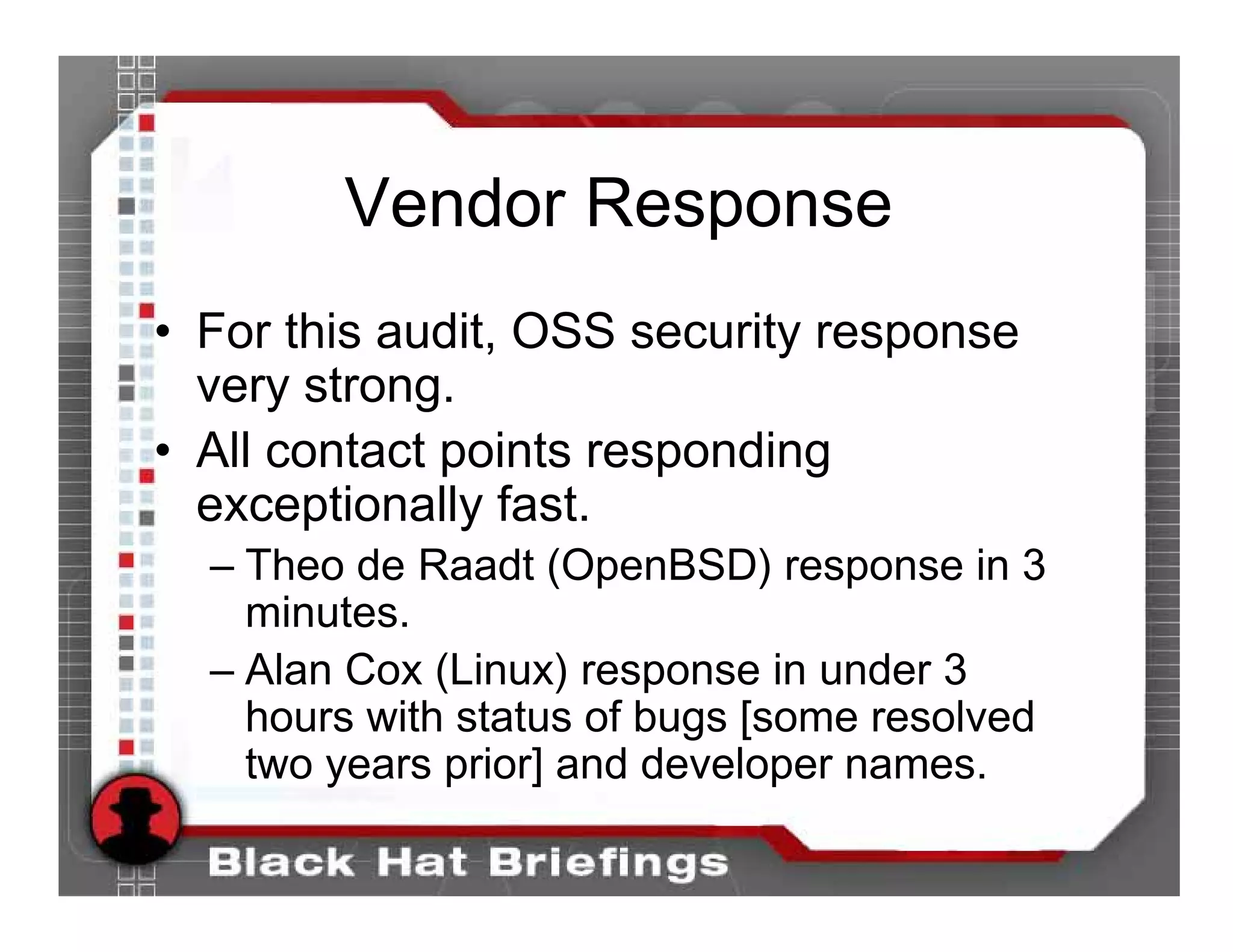 Vendor Response

• For this audit, OSS security response very strong.
• All contact points responding exceptionally fast.
– Theo de Raadt (OpenBSD) response in 3 minutes.
– Alan Cox (Linux) response in under 3 hours with status of bugs [some resolved two years prior] and developer names.

Black Hat Briefings